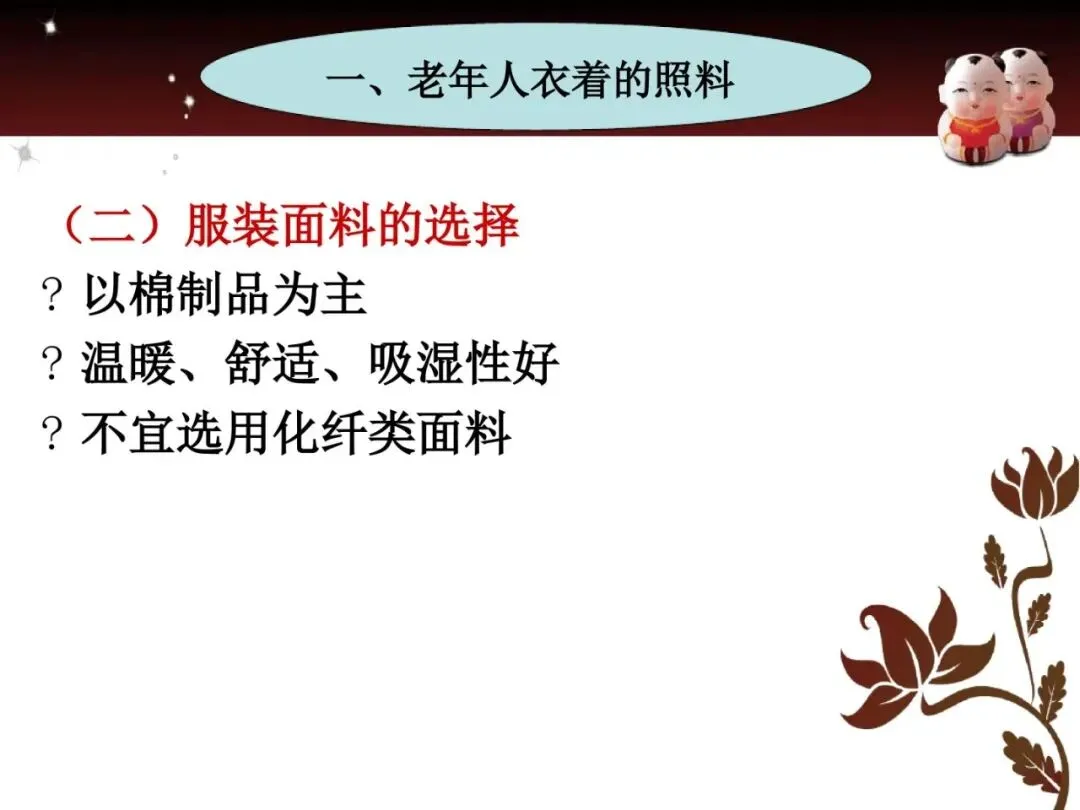 一、老年人衣着的照料

（二）服装面料的选择

? 以棉制品为主

? 温暖、舒适、吸湿性好

? 不宜选用化纤类面料